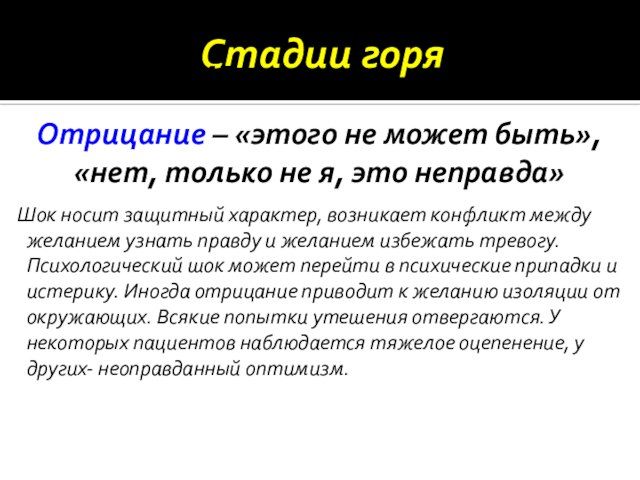 Стадии горя

Отрицание – «этого не может быть», «нет, только не я, это неправда»

Шок носит защитный характер, возникает конфликт между желанием узнать правду и желанием избежать тревогу. Психологический шок может перейти в психические припадки и истерику. Иногда отрицание приводит к желанию изоляции от окружающих. Всякие попытки утешения отвергаются. У некоторых пациентов наблюдается тяжелое оцепенение, у других- неоправданный оптимизм.